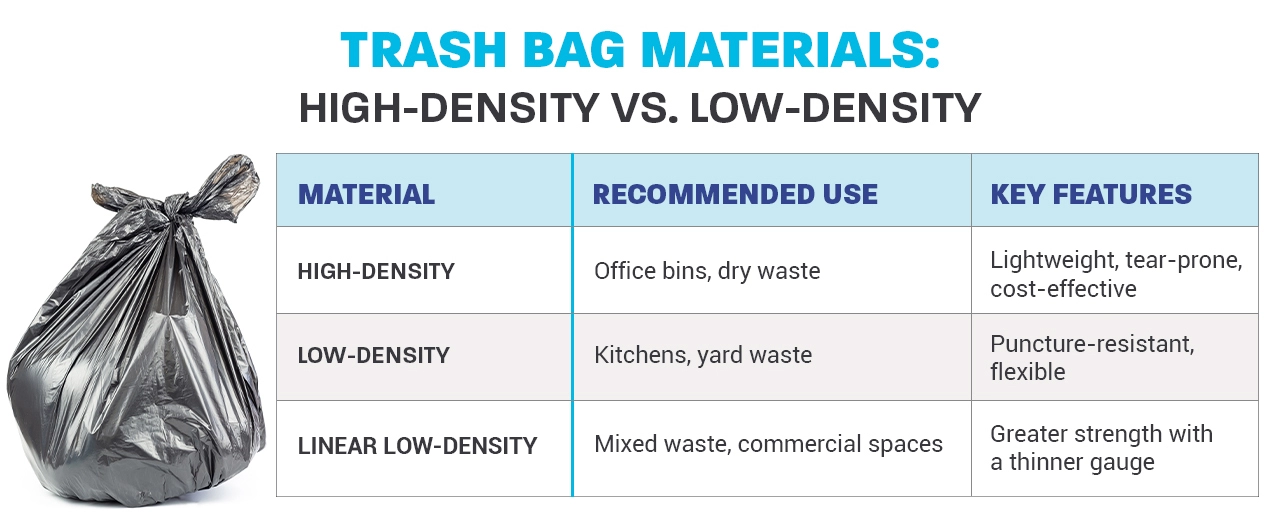 TRASH BAG MATERIALS:
HIGH-DENSITY VS. LOW-DENSITY

| MATERIAL | RECOMMENDED USE | KEY FEATURES |
|---|---|---|
| HIGH-DENSITY | Office bins, dry waste | Lightweight, tear-prone, cost-effective |
| LOW-DENSITY | Kitchens, yard waste | Puncture-resistant, flexible |
| LINEAR LOW-DENSITY | Mixed waste, commercial spaces | Greater strength with a thinner gauge |